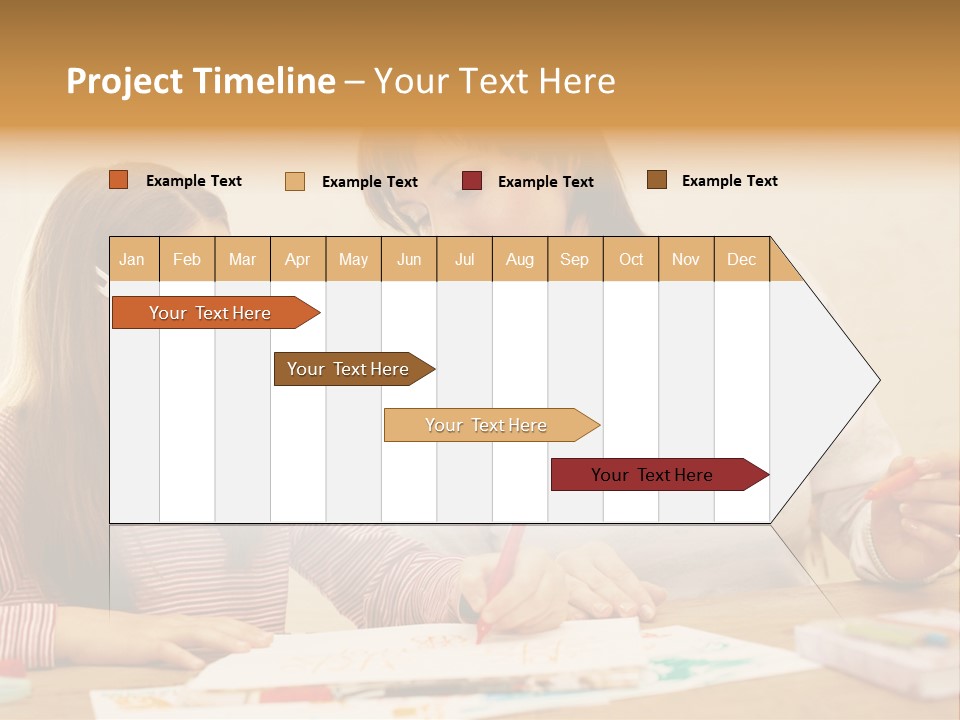 Project Timeline – Your Text Here

Example Text Example Text Example Text Example Text

| Jan | Feb | Mar | Apr | May | Jun | Jul | Aug | Sep | Oct | Nov | Dec |
|---|---|---|---|---|---|---|---|---|---|---|---|

Your Text Here

Your Text Here

Your Text Here

Your Text Here